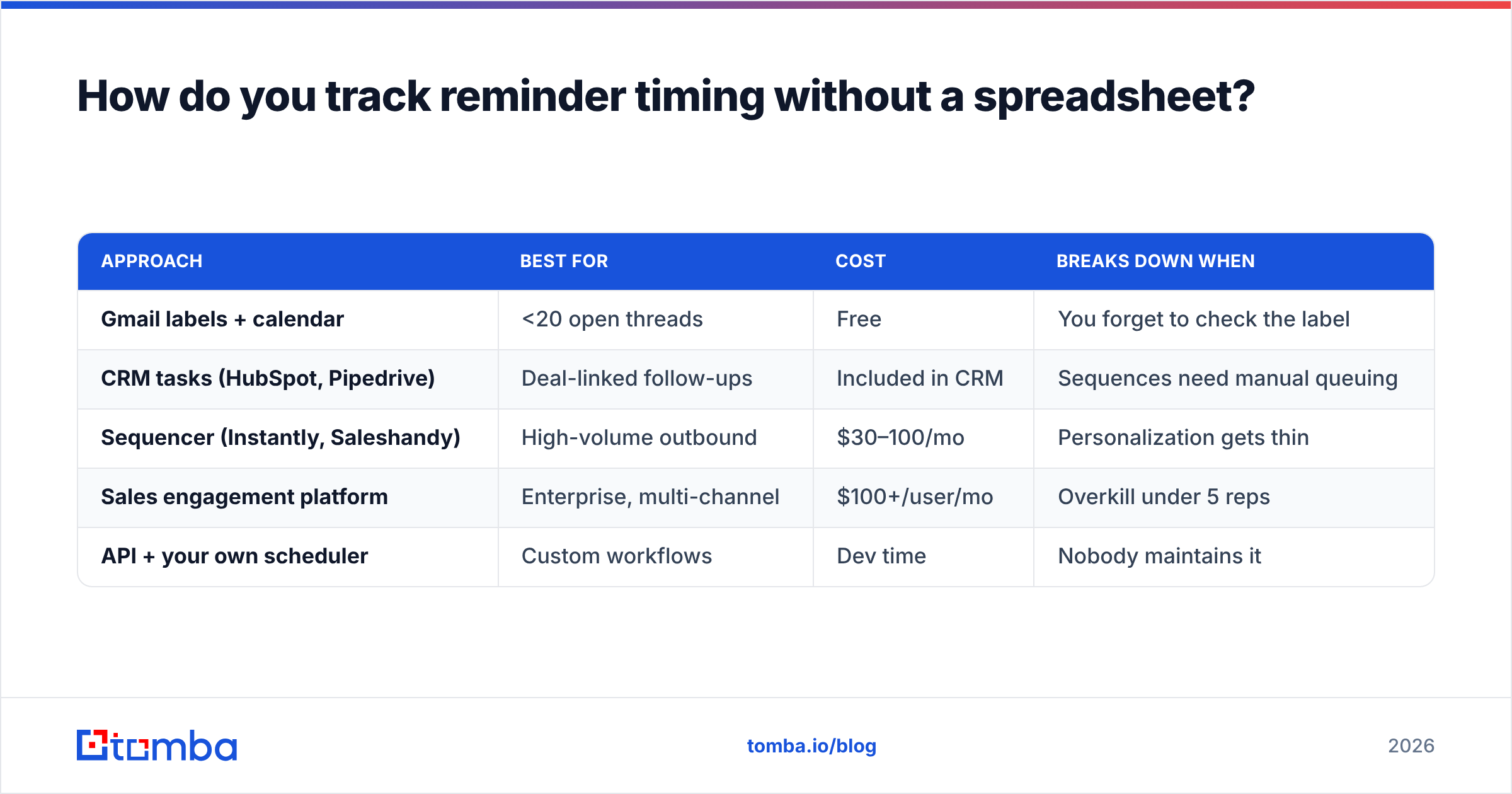 How do you track reminder timing without a spreadsheet?

| APPROACH | BEST FOR | COST | BREAKS DOWN WHEN |
|---|---|---|---|
| Gmail labels + calendar | <20 open threads | Free | You forget to check the label |
| CRM tasks (HubSpot, Pipedrive) | Deal-linked follow-ups | Included in CRM | Sequences need manual queuing |
| Sequencer (Instantly, Saleshandy) | High-volume outbound | \$30–100/mo | Personalization gets thin |
| Sales engagement platform | Enterprise, multi-channel | \$100+/user/mo | Overkill under 5 reps |
| API + your own scheduler | Custom workflows | Dev time | Nobody maintains it |

tomba

tomba.io/blog

2026